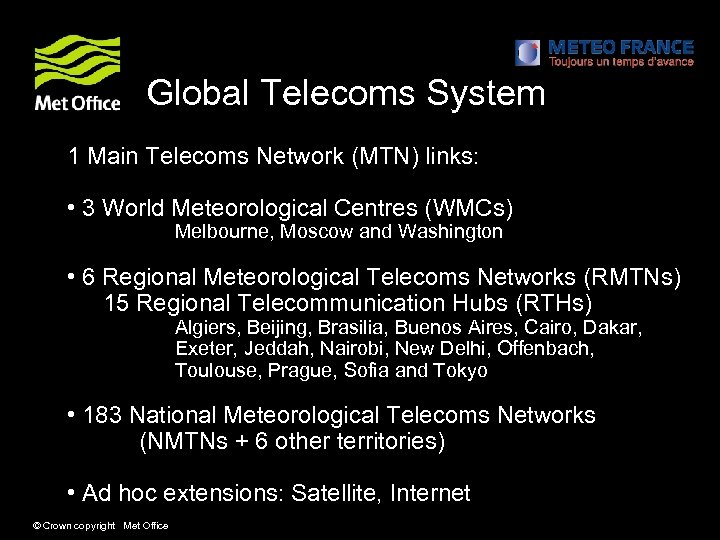 Met Office

METEO FRANCE
Toujours un temps d'avance

Global Telecoms System

1 Main Telecoms Network (MTN) links:

• 3 World Meteorological Centres (WMCs)
Melbourne, Moscow and Washington

• 6 Regional Meteorological Telecoms Networks (RMTNs)
15 Regional Telecommunication Hubs (RTHs)
Algiers, Beijing, Brasilia, Buenos Aires, Cairo, Dakar, Exeter, Jeddah, Nairobi, New Delhi, Offenbach, Toulouse, Prague, Sofia and Tokyo

• 183 National Meteorological Telecoms Networks
(NMTNs + 6 other territories)

• Ad hoc extensions: Satellite, Internet

© Crown copyright Met Office